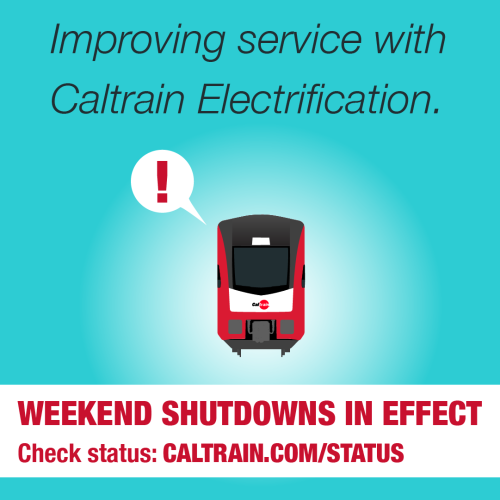 Improving service with Caltrain Electrification.

!

Caltrain

WEEKEND SHUTDOWNS IN EFFECT
Check status: CALTRAIN.COM/STATUS